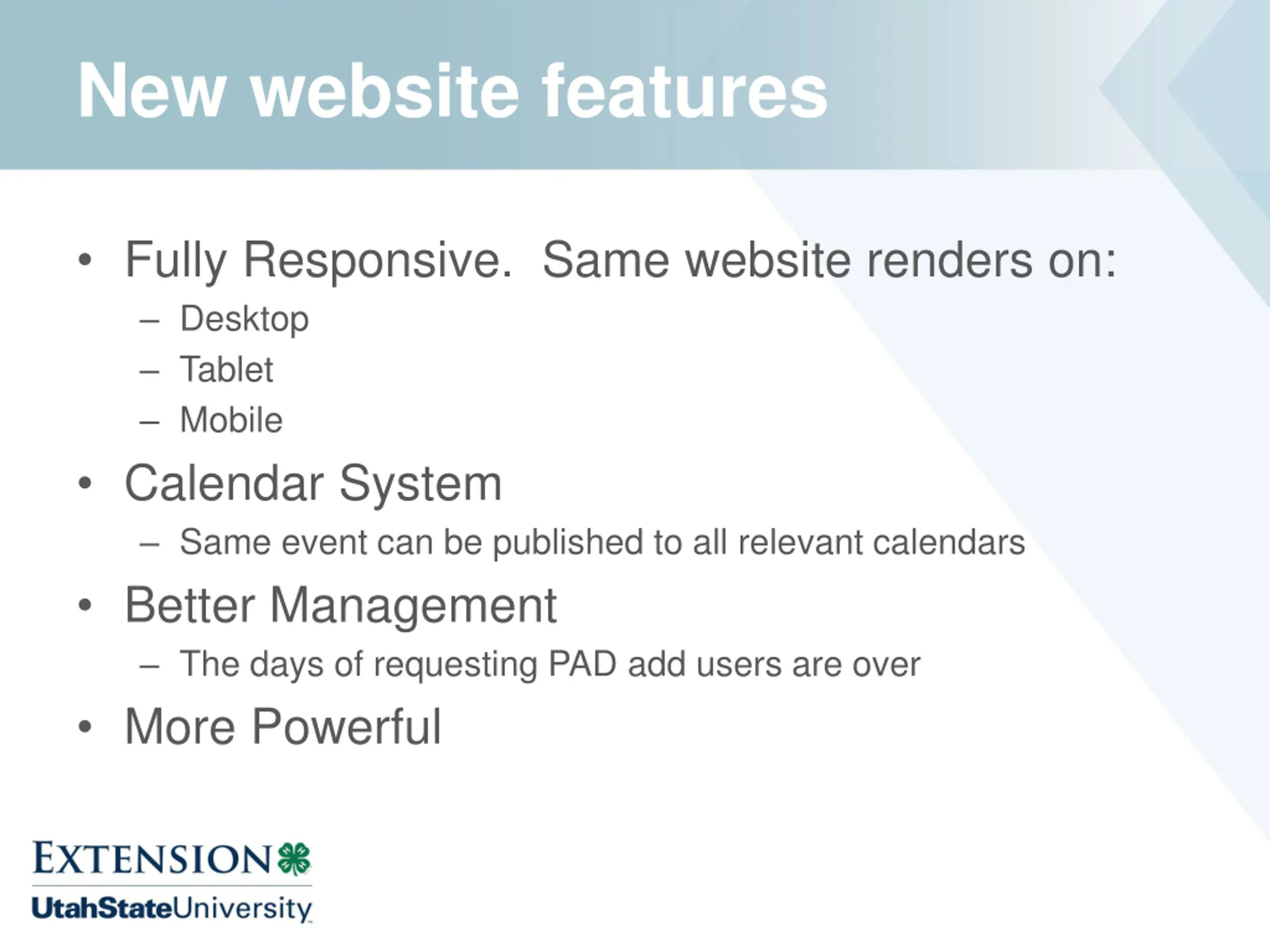 New website features

• Fully Responsive. Same website renders on:
– Desktop
– Tablet
– Mobile
• Calendar System
– Same event can be published to all relevant calendars
• Better Management
– The days of requesting PAD add users are over
• More Powerful

EXTENSION
UtahStateUniversity